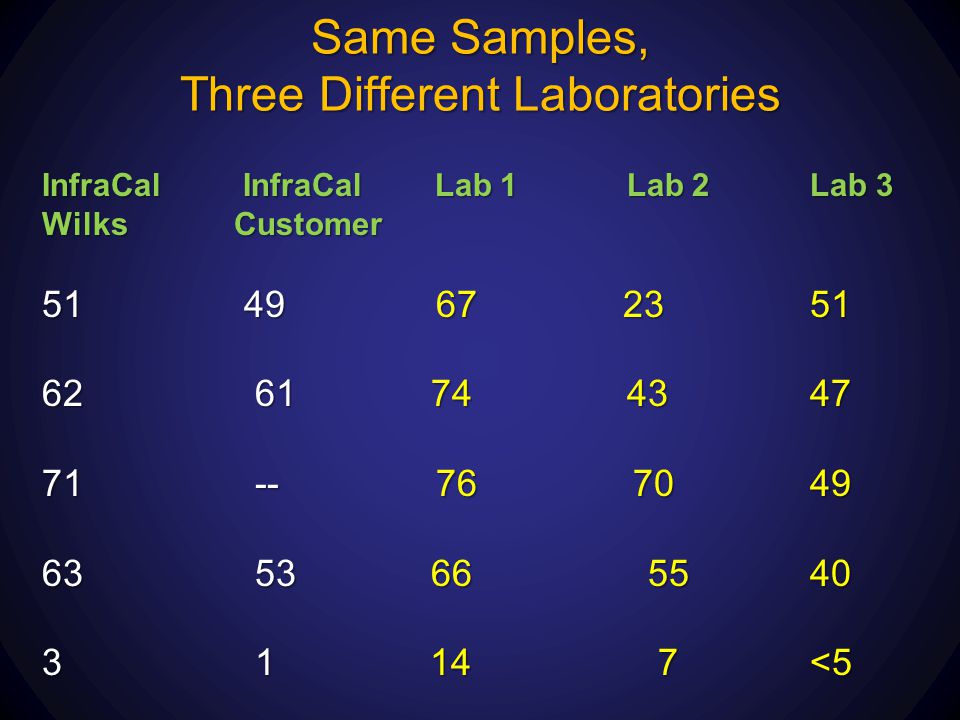 Same Samples,
Three Different Laboratories

| InfraCal Wilks | InfraCal Customer | Lab 1 | Lab 2 | Lab 3 |
|---|---|---|---|---|
| 51 | 49 | 67 | 23 | 51 |
| 62 | 61 | 74 | 43 | 47 |
| 71 | -- | 76 | 70 | 49 |
| 63 | 53 | 66 | 55 | 40 |
| 3 | 1 | 14 | 7 | <5 |